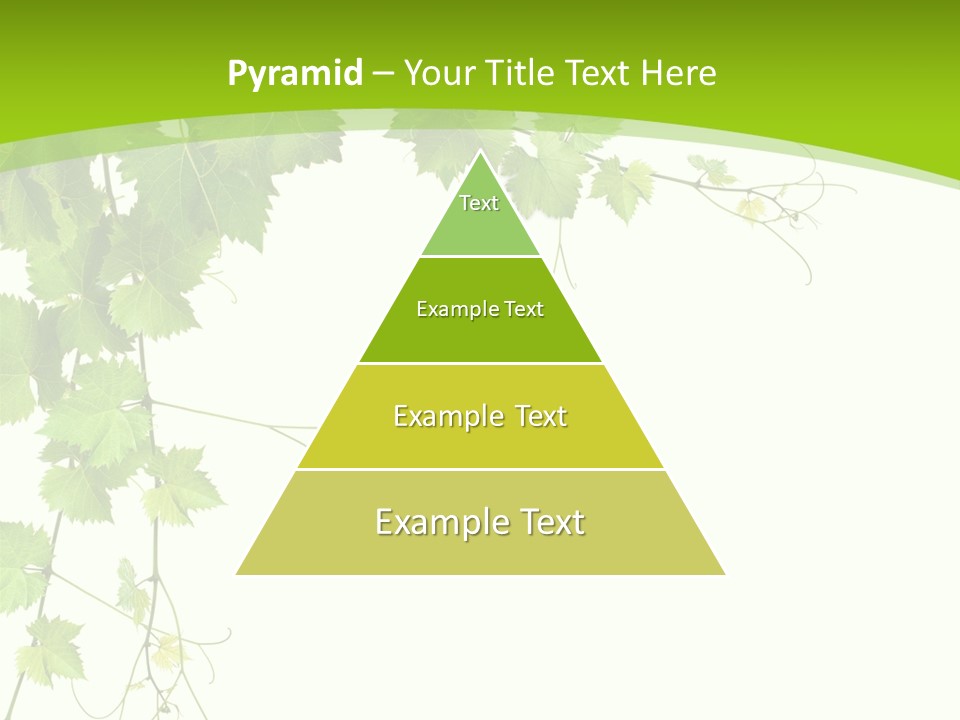 Pyramid – Your Title Text Here

Text

Example Text

Example Text

Example Text